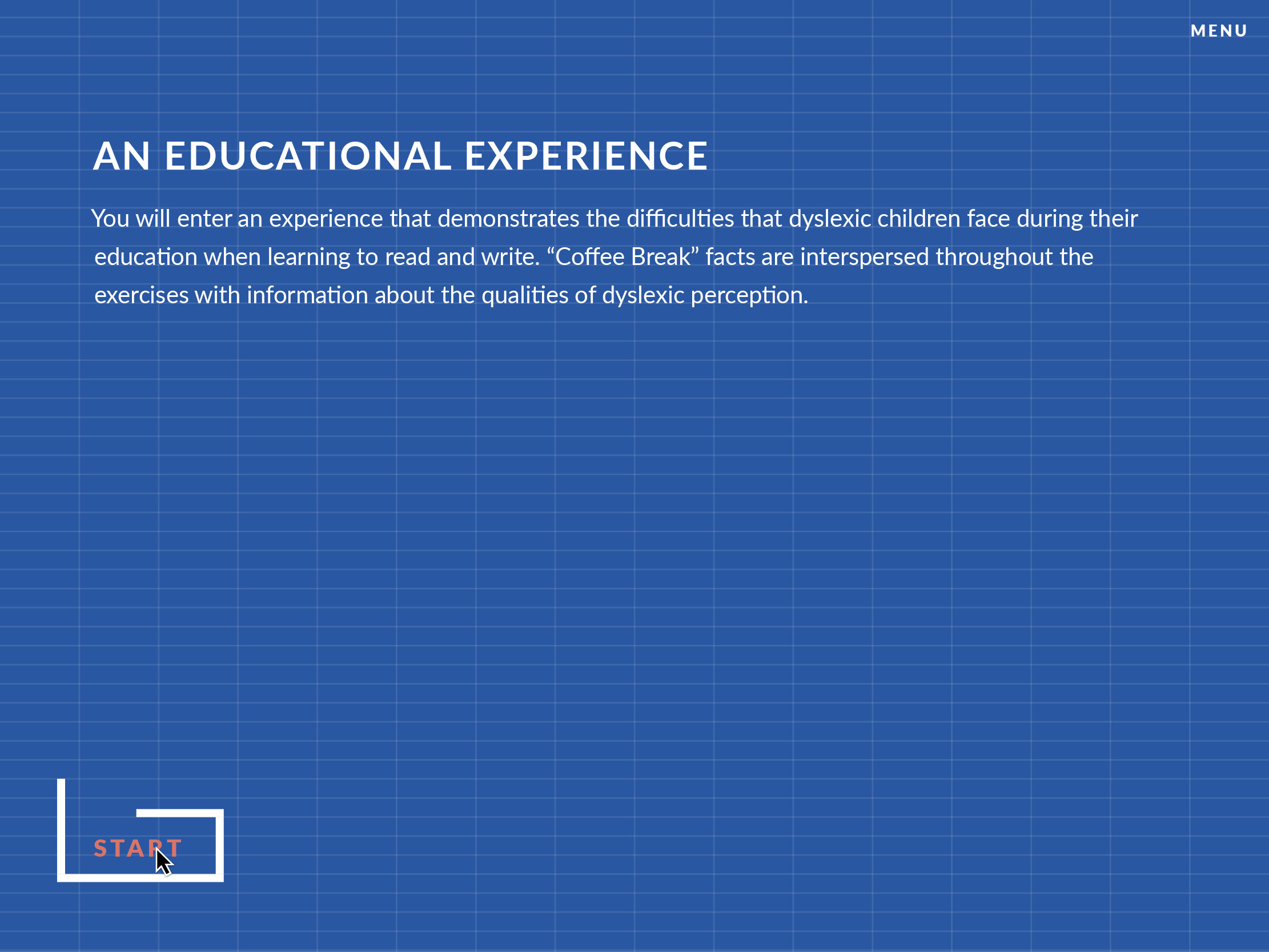 MENU

AN EDUCATIONAL EXPERIENCE

You will enter an experience that demonstrates the difficulties that dyslexic children face during their education when learning to read and write. “Coffee Break” facts are interspersed throughout the exercises with information about the qualities of dyslexic perception.

START